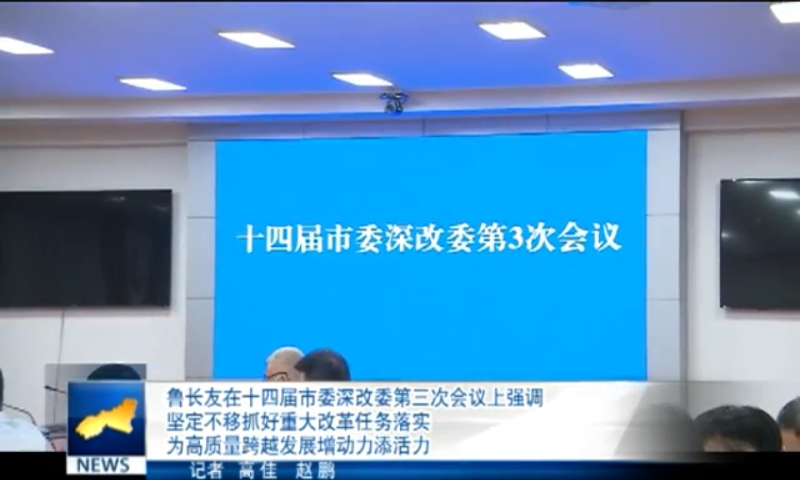 十四届市委深改委第3次会议

鲁长友在十四届市委深改委第三次会议上强调
坚定不移抓好重大改革任务落实
为高质量跨越发展增动力添活力

NEWS

记者 高佳 赵鹏